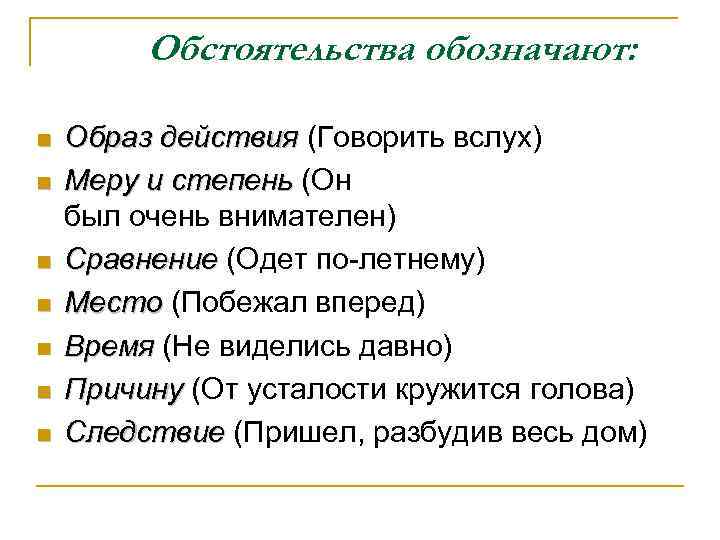 Обстоятельства обозначают:

Образ действия (Говорить вслух)
Меру и степень (Он был очень внимателен)
Сравнение (Одет по-летнему)
Место (Побежал вперед)
Время (Не виделись давно)
Причину (От усталости кружится голова)
Следствие (Пришел, разбудив весь дом)